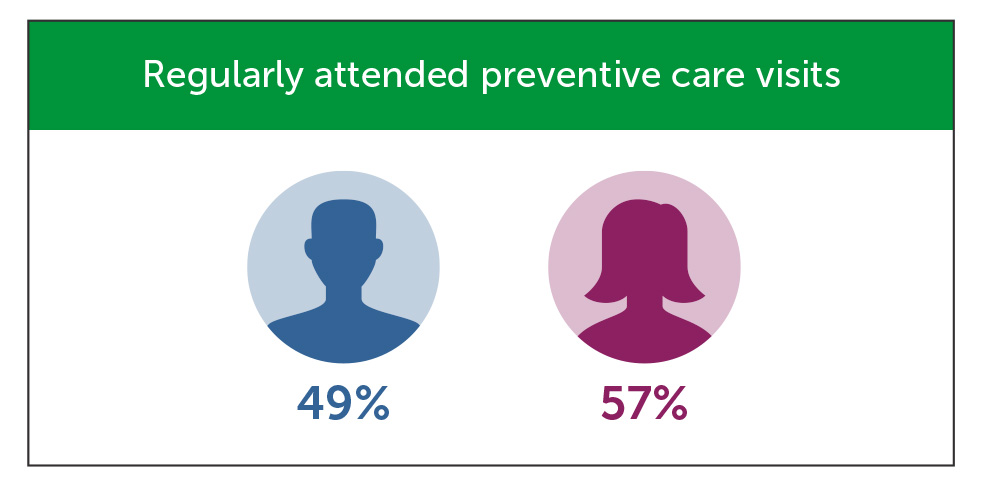 Regularly attended preventive care visits

49%

57%